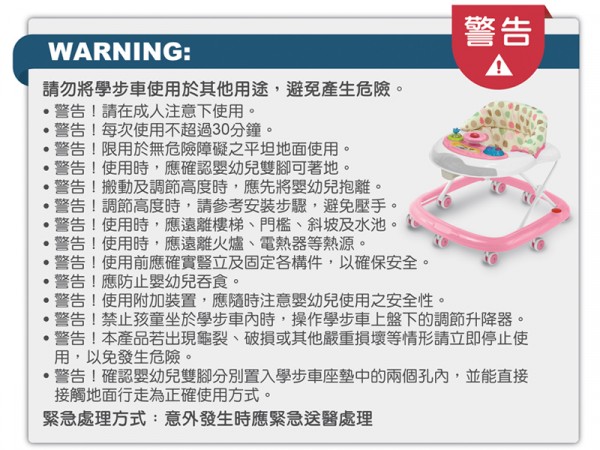 警告

WARNING:

請勿將學步車使用於其他用途，避免產生危險。
• 警告！請在成人注意下使用。
• 警告！每次使用不超過30分鐘。
• 警告！限用於無危險障礙之平坦地面使用。
• 警告！使用時，應確認嬰幼兒雙腳可著地。
• 警告！搬動及調節高度時，應先將嬰幼兒抱離。
• 警告！調節高度時，請參考安裝步驟，避免壓手。
• 警告！使用時，應遠離樓梯、門檻、斜坡及水池。
• 警告！使用時，應遠離火爐、電熱器等熱源。
• 警告！使用前應確實豎立及固定各構件，以確保安全。
• 警告！應防止嬰幼兒吞食。
• 警告！使用附加裝置，應隨時注意嬰幼兒使用之安全性。
• 警告！禁止孩童坐於學步車內時，操作學步車上盤下的調節升降器。
• 警告！本產品若出現龜裂、破損或其他嚴重損壞等情形請立即停止使用，以免發生危險。
• 警告！確認嬰幼兒雙腳分別置入學步車座墊中的兩個孔內，並能直接接觸地面行走為正確使用方式。

緊急處理方式：意外發生時應緊急送醫處理